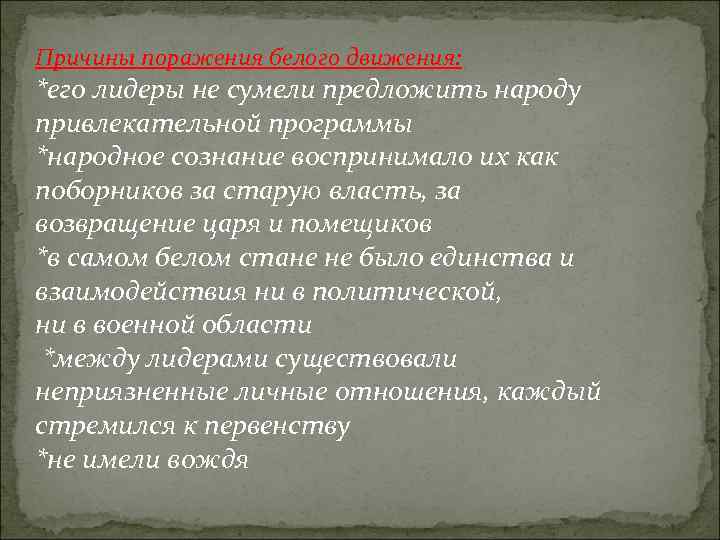 Причины поражения белого движения:
*его лидеры не сумели предложить народу привлекательной программы
*народное сознание воспринимало их как поборников за старую власть, за возвращение царя и помещиков
*в самом белом стане не было единства и взаимодействия ни в политической, ни в военной области
*между лидерами существовали неприязненные личные отношения, каждый стремился к первенству
*не имели вождя